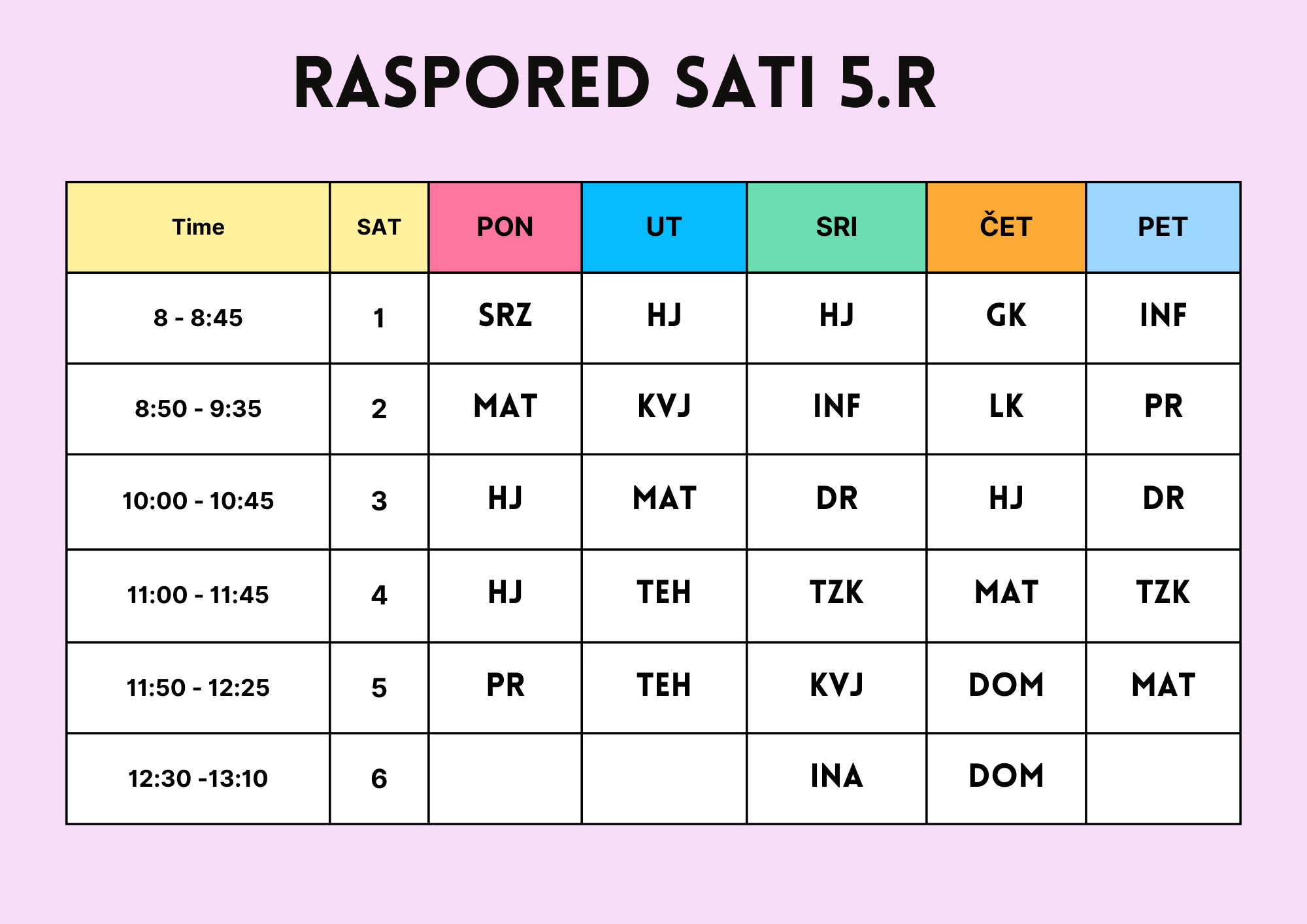 RASPORED SATI 5.R

| Time | SAT | PON | UT | SRI | ČET | PET |
|---|---|---|---|---|---|---|
| 8 - 8:45 | 1 | SRZ | HJ | HJ | GK | INF |
| 8:50 - 9:35 | 2 | MAT | KVJ | INF | LK | PR |
| 10:00 - 10:45 | 3 | HJ | MAT | DR | HJ | DR |
| 11:00 - 11:45 | 4 | HJ | TEH | TZK | MAT | TZK |
| 11:50 - 12:25 | 5 | PR | TEH | KVJ | DOM | MAT |
| 12:30 -13:10 | 6 | | | INA | DOM | |